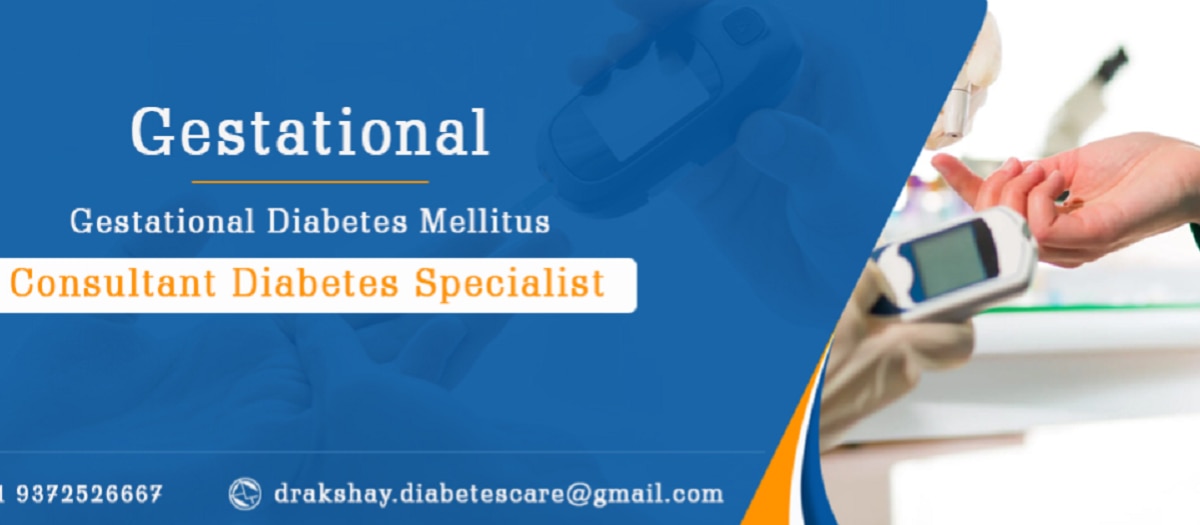 Gestational

Gestational Diabetes Mellitus

Consultant Diabetes Specialist

1 9372526667

drakshay.diabetescare@gmail.com